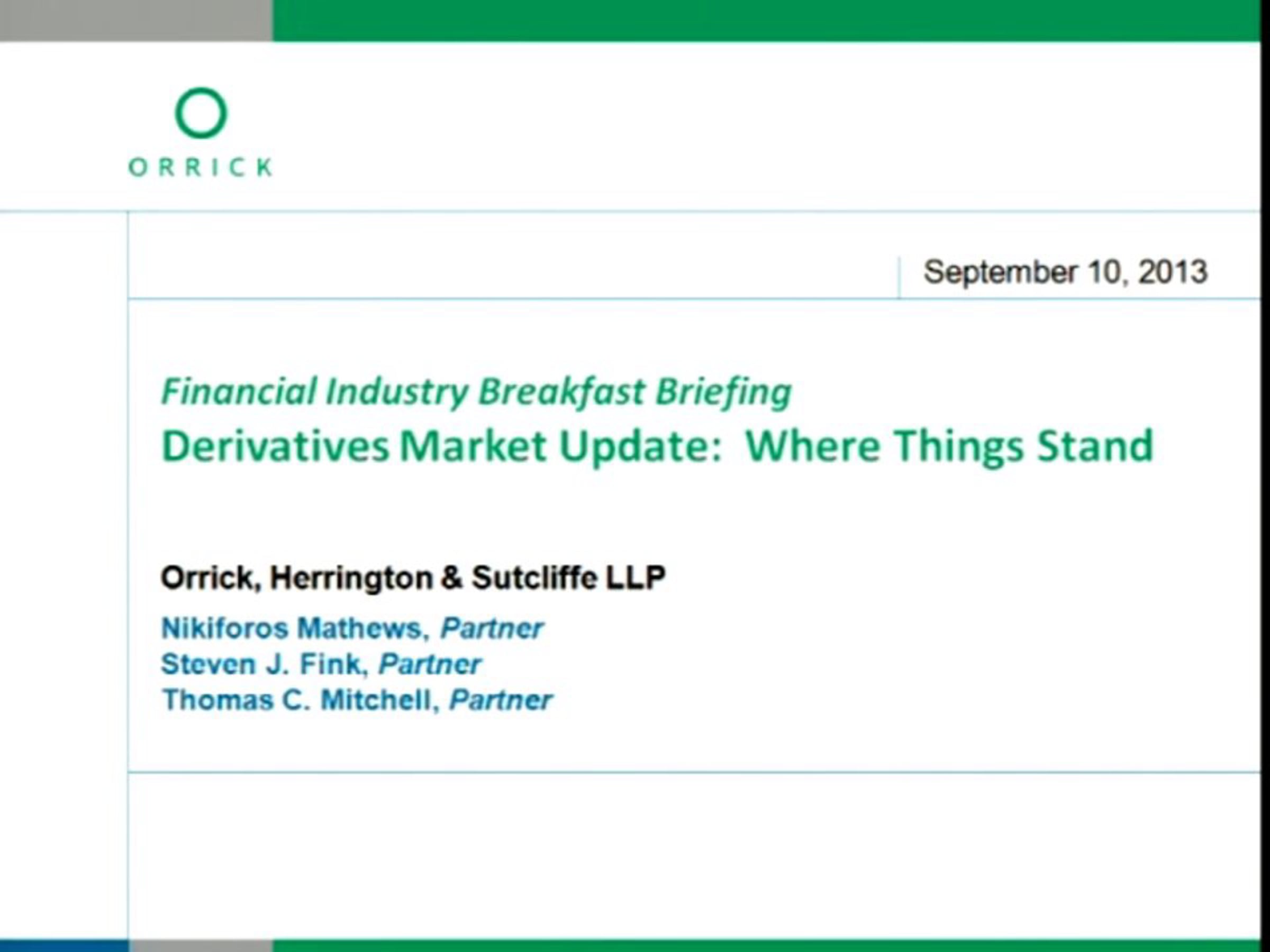 ORRICK

September 10, 2013

Financial Industry Breakfast Briefing
Derivatives Market Update: Where Things Stand

Orrick, Herrington & Sutcliffe LLP

Nikiforos Mathews, Partner
Steven J. Fink, Partner
Thomas C. Mitchell, Partner